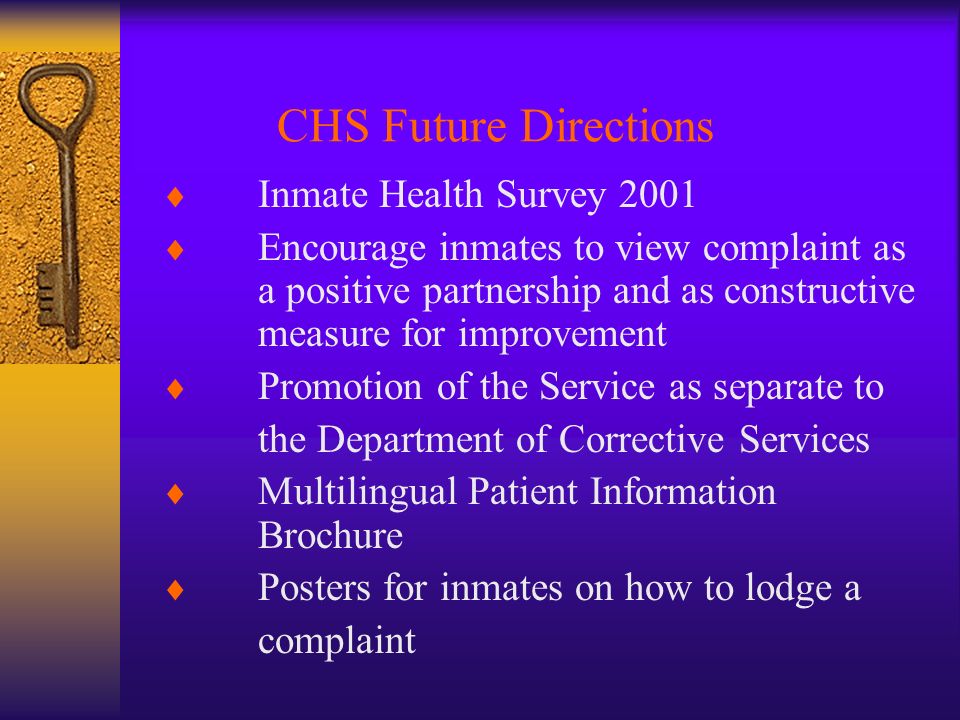 CHS Future Directions

♦ Inmate Health Survey 2001

♦ Encourage inmates to view complaint as a positive partnership and as constructive measure for improvement

♦ Promotion of the Service as separate to the Department of Corrective Services

♦ Multilingual Patient Information Brochure

♦ Posters for inmates on how to lodge a complaint